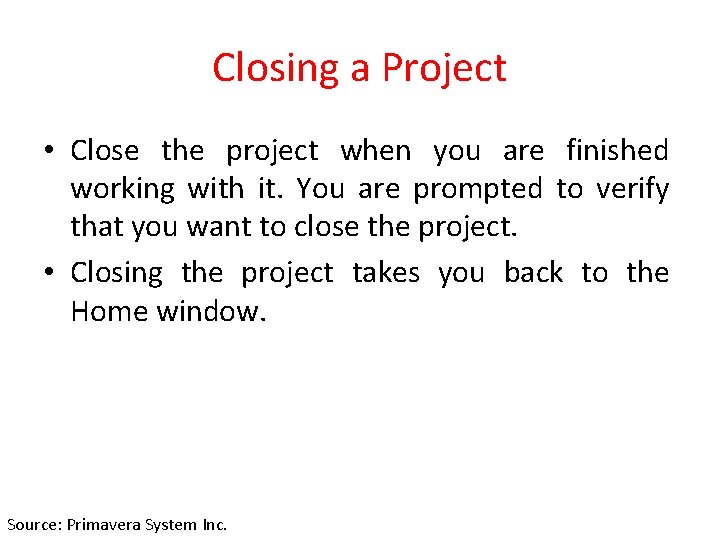 Closing a Project

• Close the project when you are finished working with it. You are prompted to verify that you want to close the project.

• Closing the project takes you back to the Home window.

Source: Primavera System Inc.